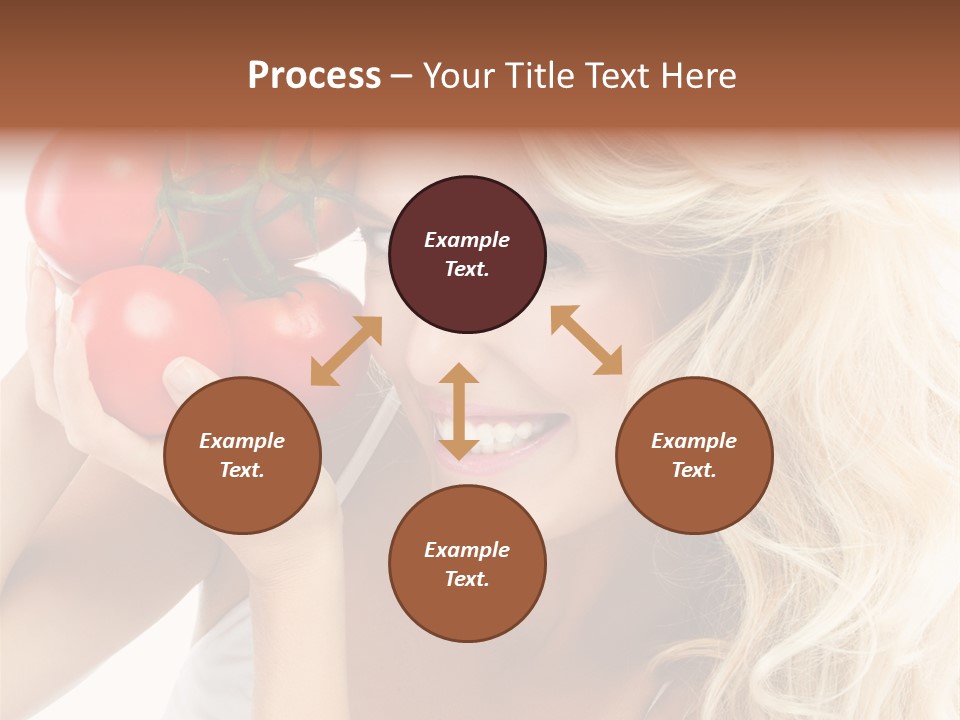 Process – Your Title Text Here

Example Text.

Example Text.

Example Text.

Example Text.